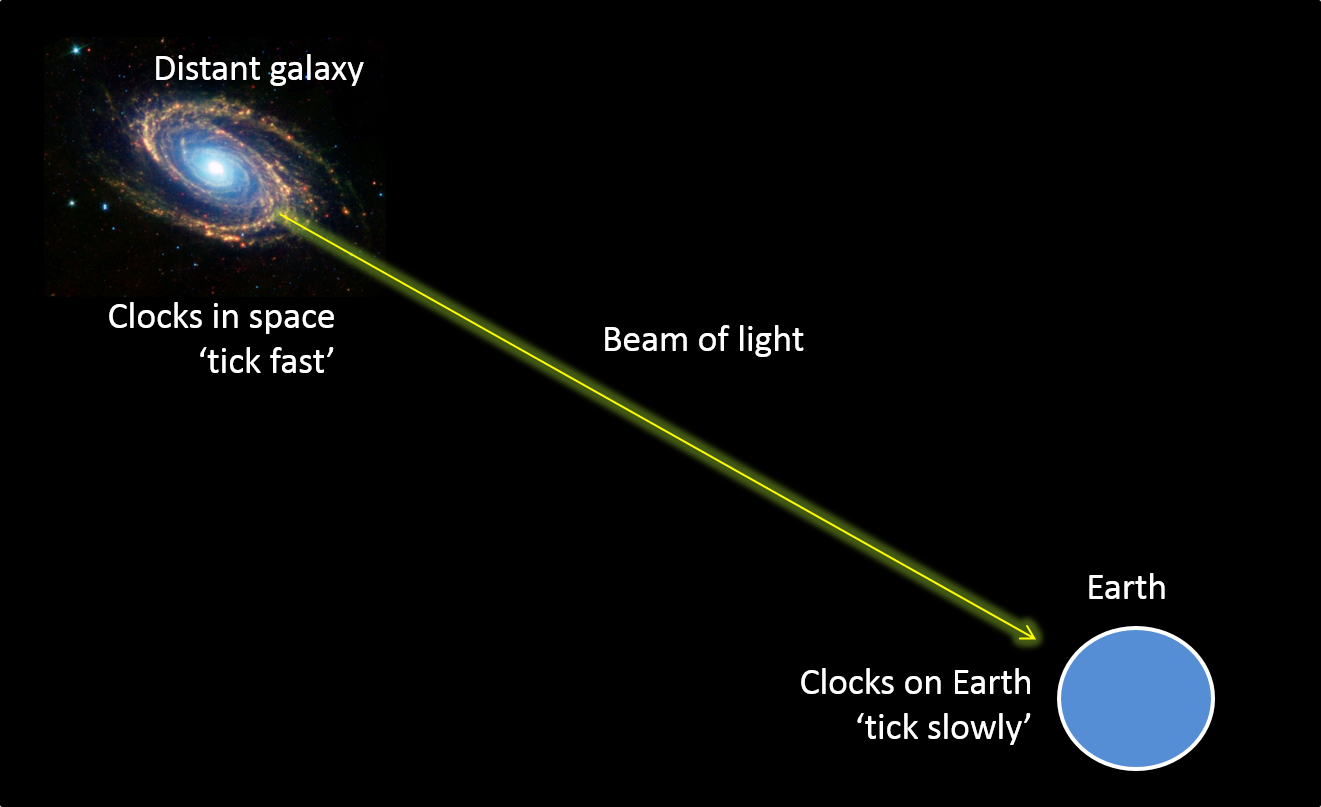 Distant galaxy

Clocks in space
‘tick fast’

Beam of light

Earth

Clocks on Earth
‘tick slowly’